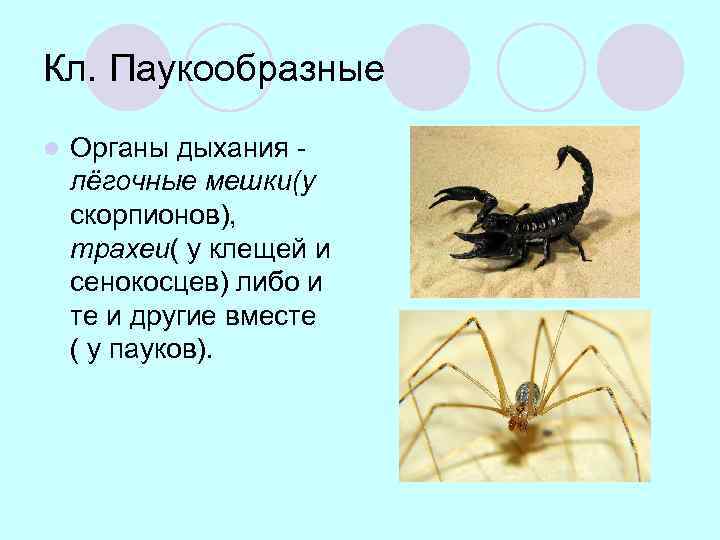 Кл. Паукообразные

Органы дыхания - лёгочные мешки(у скорпионов), трахеи( у клещей и сенокосцев) либо и те и другие вместе ( у пауков).